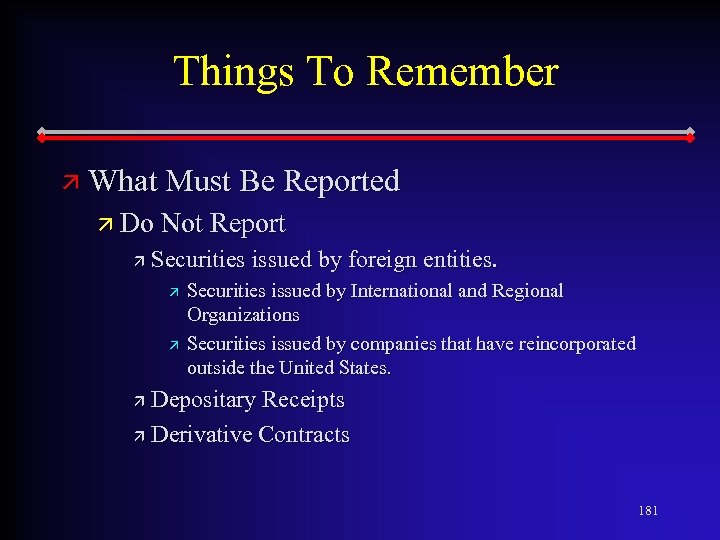 Things To Remember

What Must Be Reported

Do Not Report

Securities issued by foreign entities.

Securities issued by International and Regional Organizations

Securities issued by companies that have reincorporated outside the United States.

Depositary Receipts

Derivative Contracts

181